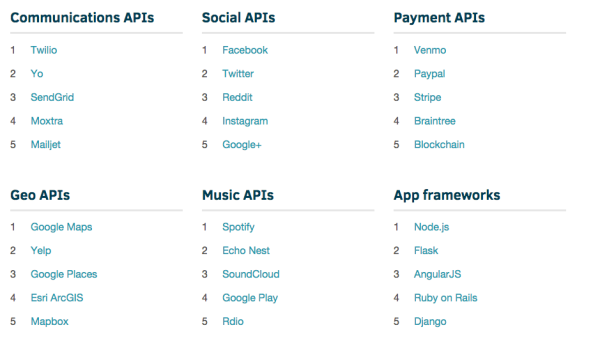 Communications APIs

1 Twilio
2 Yo
3 SendGrid
4 Moxtra
5 Mailjet

Social APIs

1 Facebook
2 Twitter
3 Reddit
4 Instagram
5 Google+

Payment APIs

1 Venmo
2 Paypal
3 Stripe
4 Braintree
5 Blockchain

Geo APIs

1 Google Maps
2 Yelp
3 Google Places
4 Esri ArcGIS
5 Mapbox

Music APIs

1 Spotify
2 Echo Nest
3 SoundCloud
4 Google Play
5 Rdio

App frameworks

1 Node.js
2 Flask
3 AngularJS
4 Ruby on Rails
5 Django